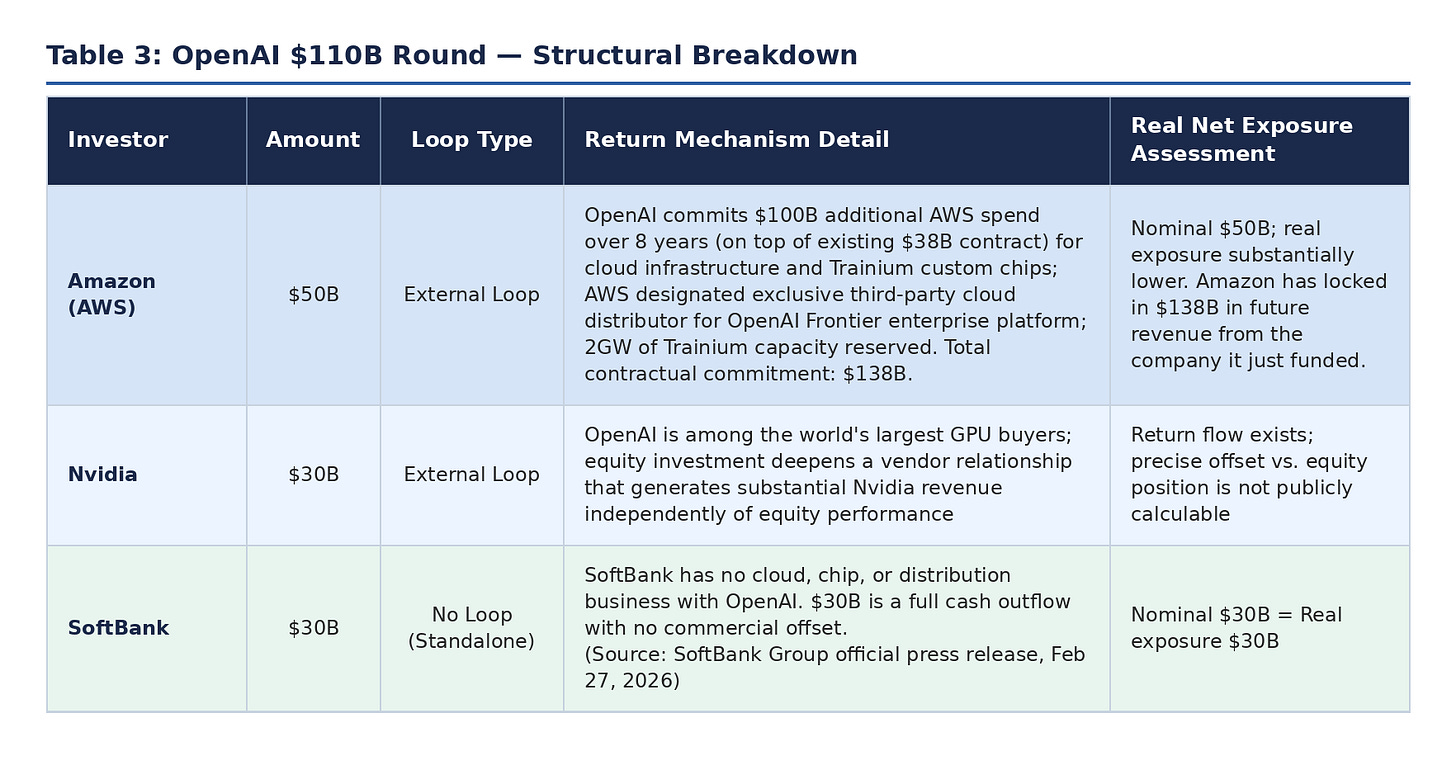 Table 3: OpenAI \$110B Round — Structural Breakdown

| Investor | Amount | Loop Type | Return Mechanism Detail | Real Net Exposure Assessment |
|---|---|---|---|---|
| Amazon (AWS) | \$50B | External Loop | OpenAI commits \$100B additional AWS spend over 8 years (on top of existing \$38B contract) for cloud infrastructure and Trainium custom chips; AWS designated exclusive third-party cloud distributor for OpenAI Frontier enterprise platform; 2GW of Trainium capacity reserved. Total contractual commitment: \$138B. | Nominal \$50B; real exposure substantially lower. Amazon has locked in \$138B in future revenue from the company it just funded. |
| Nvidia | \$30B | External Loop | OpenAI is among the world's largest GPU buyers; equity investment deepens a vendor relationship that generates substantial Nvidia revenue independently of equity performance | Return flow exists; precise offset vs. equity position is not publicly calculable |
| SoftBank | \$30B | No Loop (Standalone) | SoftBank has no cloud, chip, or distribution business with OpenAI. \$30B is a full cash outflow with no commercial offset. (Source: SoftBank Group official press release, Feb 27, 2026) | Nominal \$30B = Real exposure \$30B |